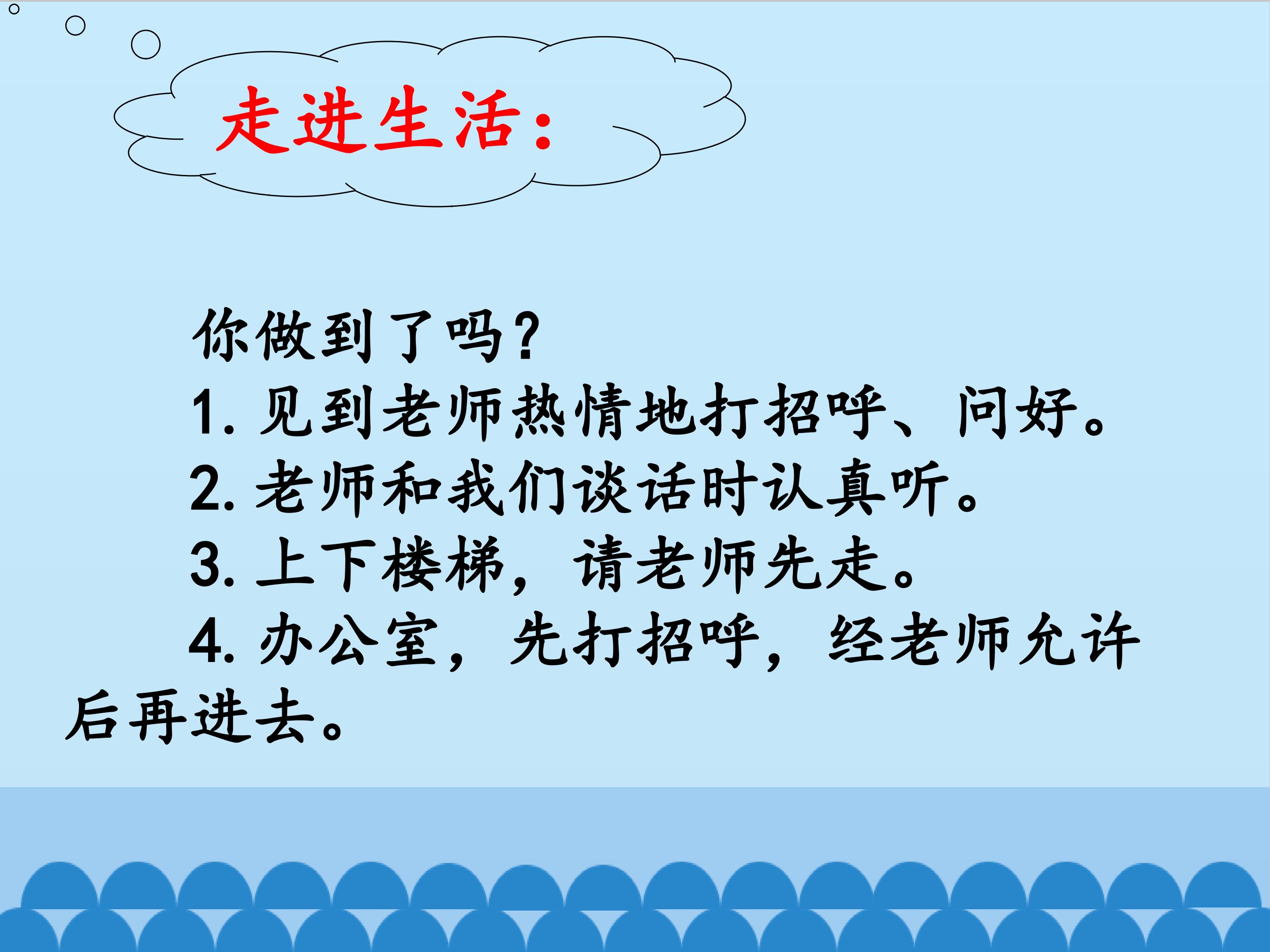 走进生活：

你做到了吗？

1.见到老师热情地打招呼、问好。

2.老师和我们谈话时认真听。

3.上下楼梯，请老师先走。

4.办公室，先打招呼，经老师允许后再进去。